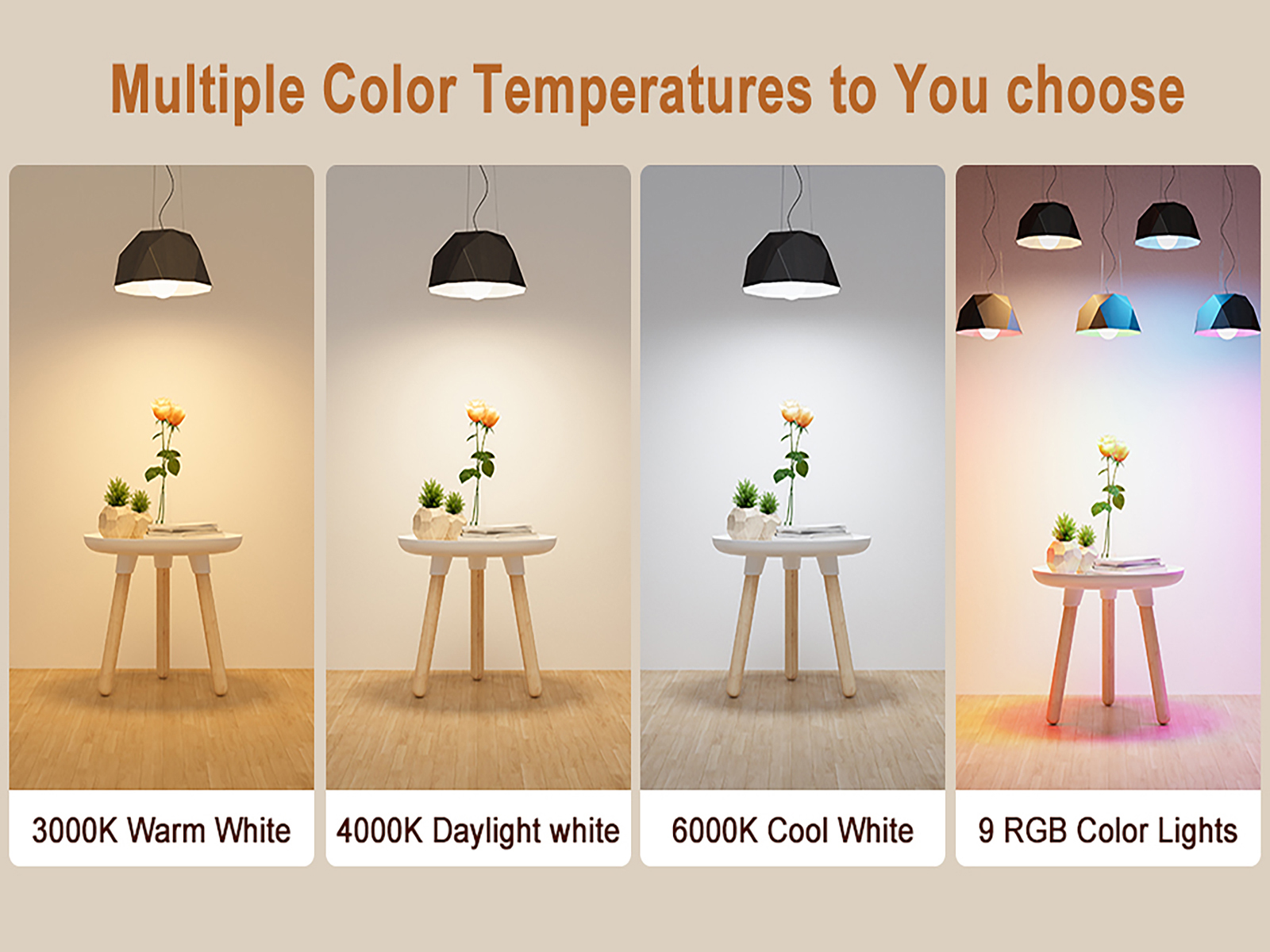 Multiple Color Temperatures to You choose

3000K Warm White

4000K Daylight white

6000K Cool White

9 RGB Color Lights